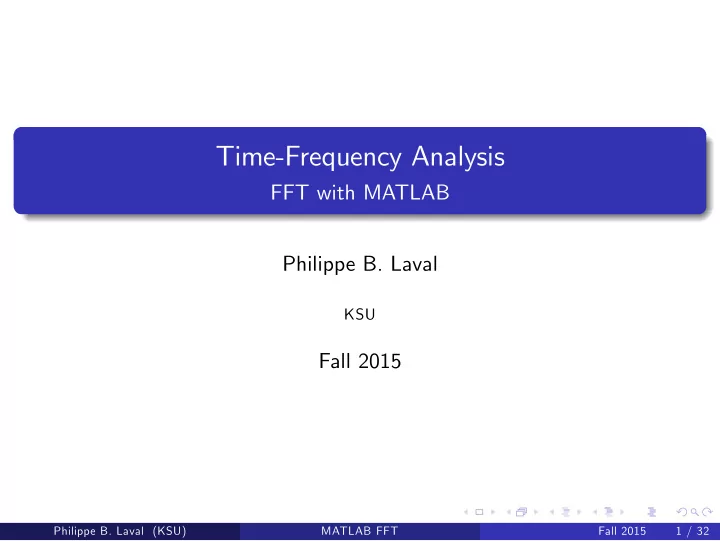 Time-Frequency Analysis
FFT with MATLAB

Philippe B. Laval

KSU

Fall 2015

Philippe B. Laval (KSU) MATLAB FFT Fall 2015 1 / 32